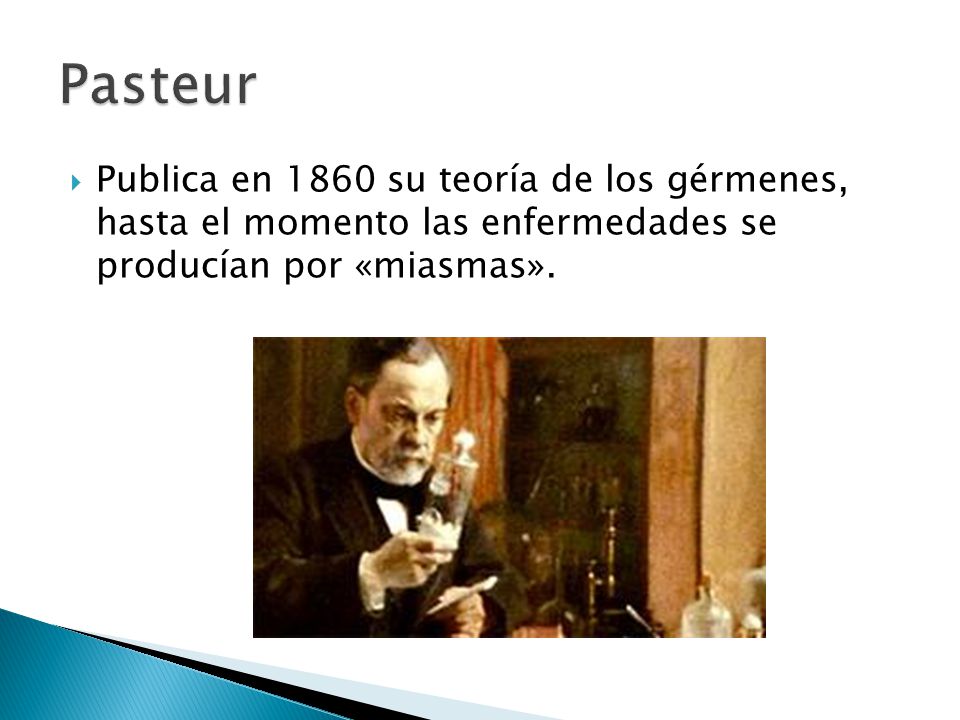 Pasteur

Publica en 1860 su teoría de los gérmenes, hasta el momento las enfermedades se producían por «miasmas».